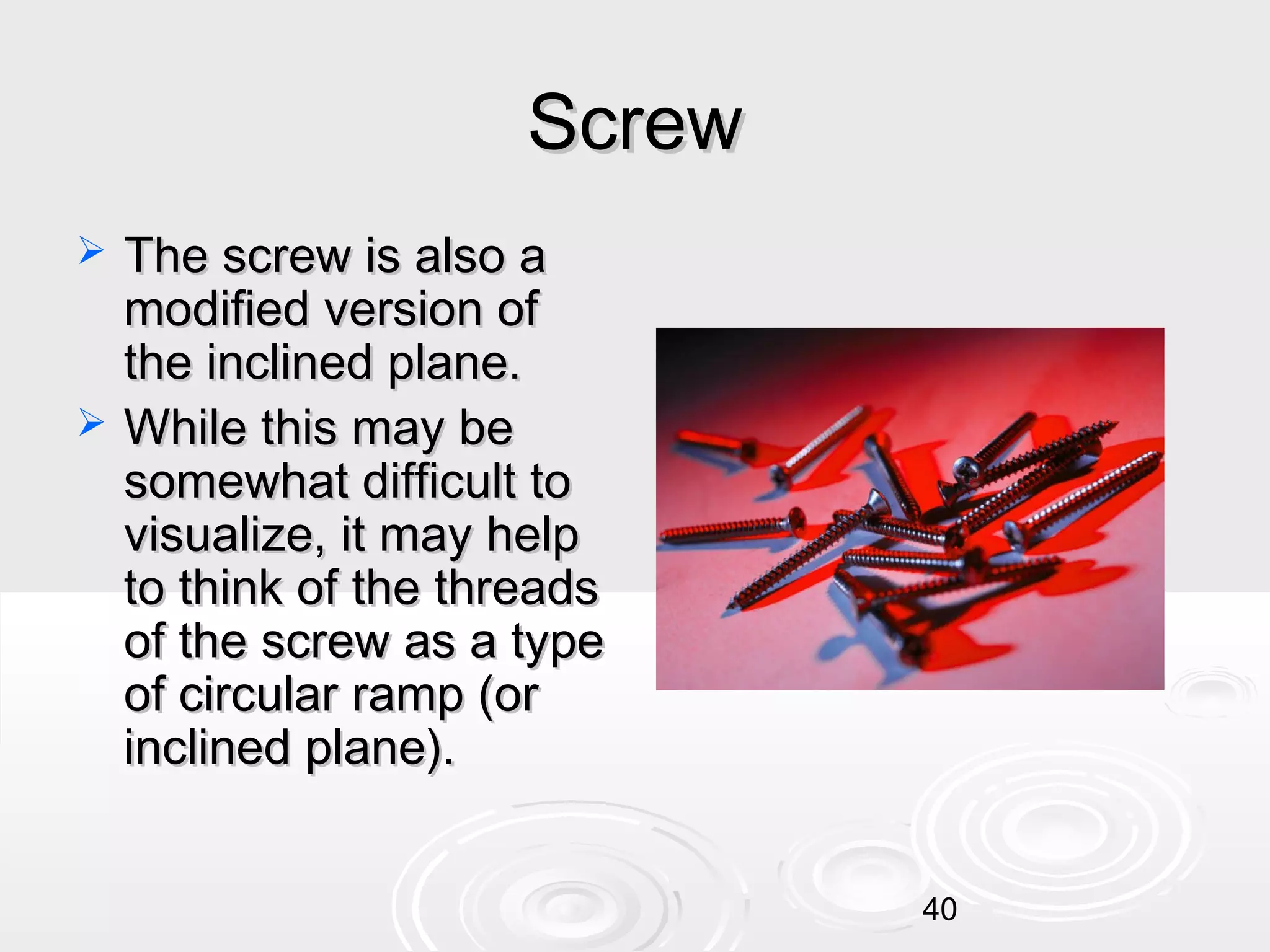 Screw

➢ The screw is also a modified version of the inclined plane.

➢ While this may be somewhat difficult to visualize, it may help to think of the threads of the screw as a type of circular ramp (or inclined plane).

40